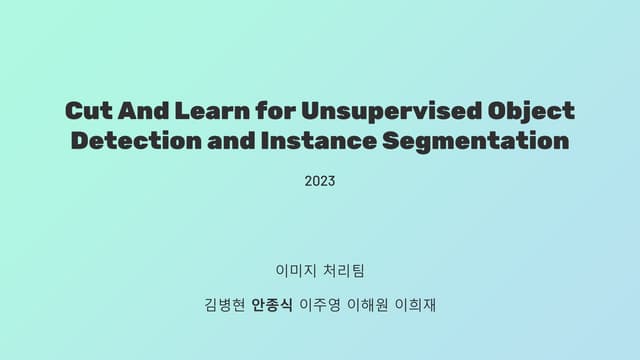 Cut And Learn for Unsupervised Object Detection and Instance Segmentation

2023

이미지 처리팀

김병현 안종식 이주영 이해원 이희재